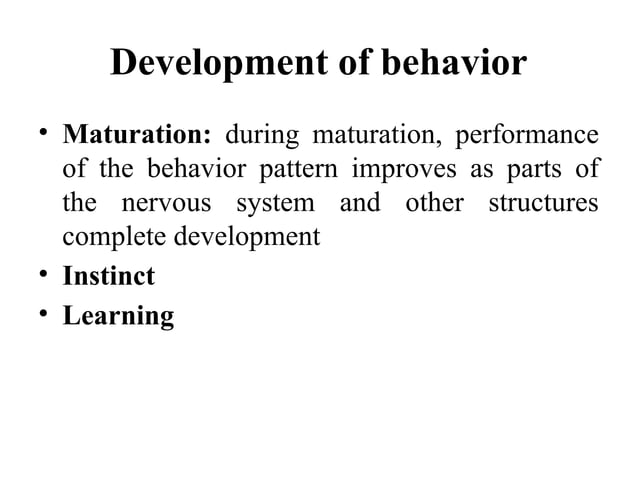 Development of behavior

• Maturation: during maturation, performance of the behavior pattern improves as parts of the nervous system and other structures complete development
• Instinct
• Learning